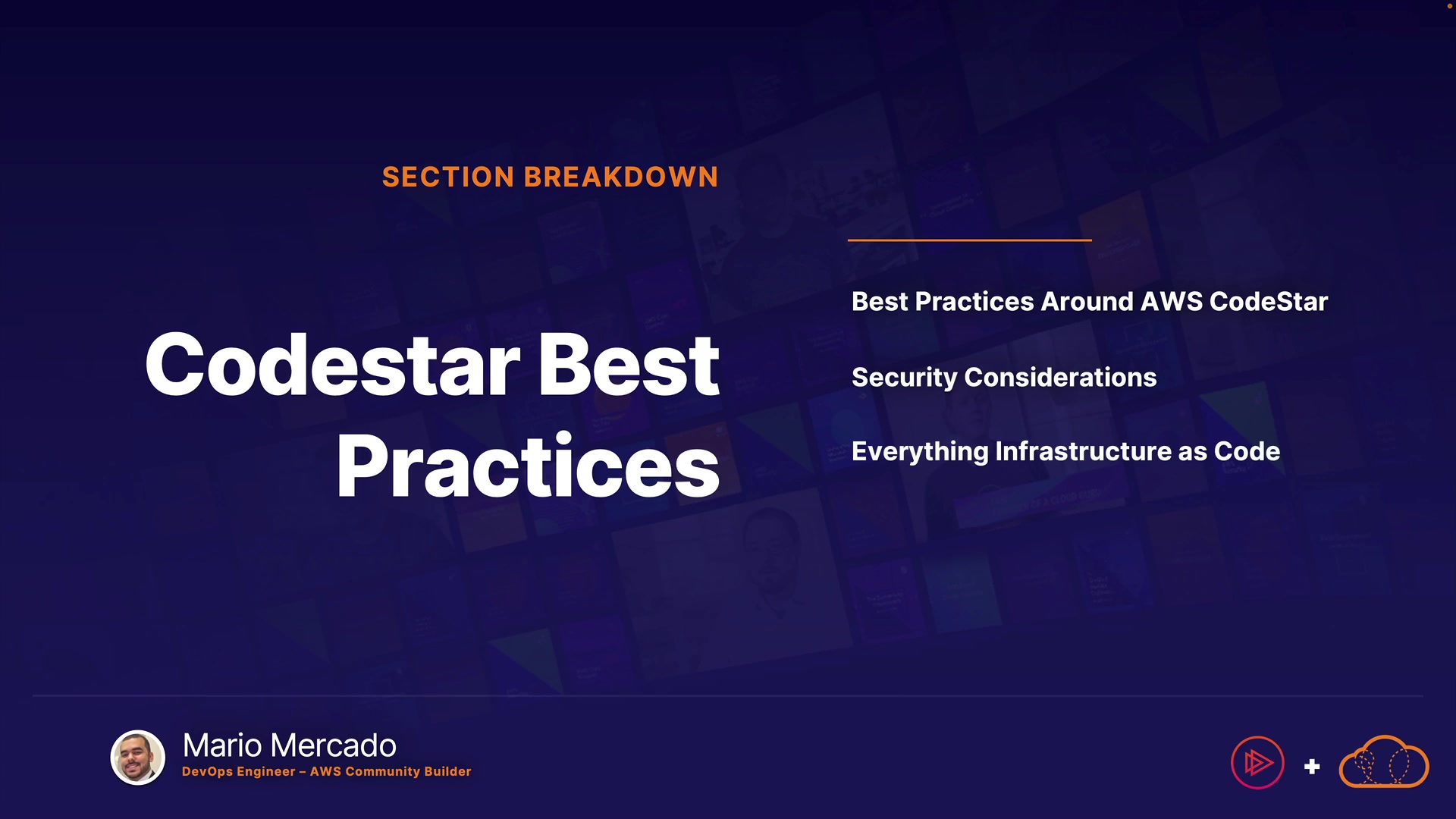 SECTION BREAKDOWN

Codestar Best Practices

Best Practices Around AWS CodeStar

Security Considerations

Everything Infrastructure as Code

Mario Mercado
DevOps Engineer – AWS Community Builder

+